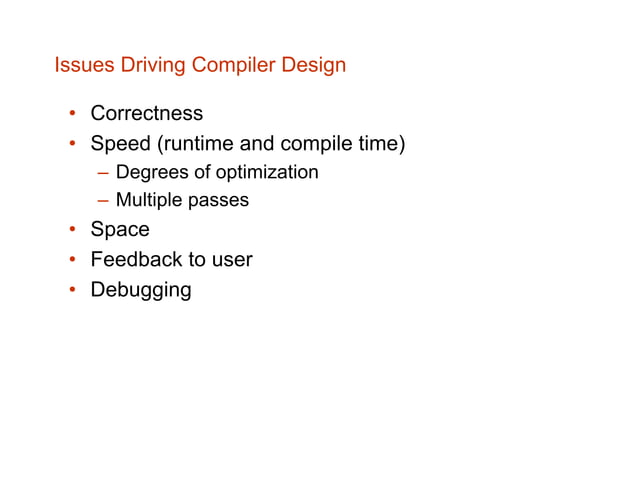 Issues Driving Compiler Design

• Correctness
• Speed (runtime and compile time)
  – Degrees of optimization
  – Multiple passes
• Space
• Feedback to user
• Debugging